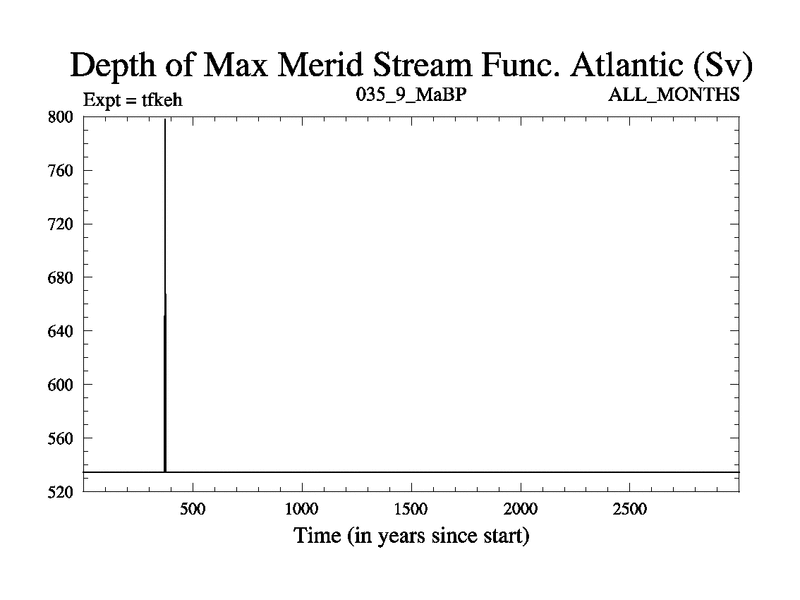 Depth of Max Merid Stream Func. Atlantic (Sv)

Expt = tfkeh

035_9_MaBP

ALL_MONTHS

800
760
720
680
640
600
560
520

500
1000
1500
2000
2500

Time (in years since start)